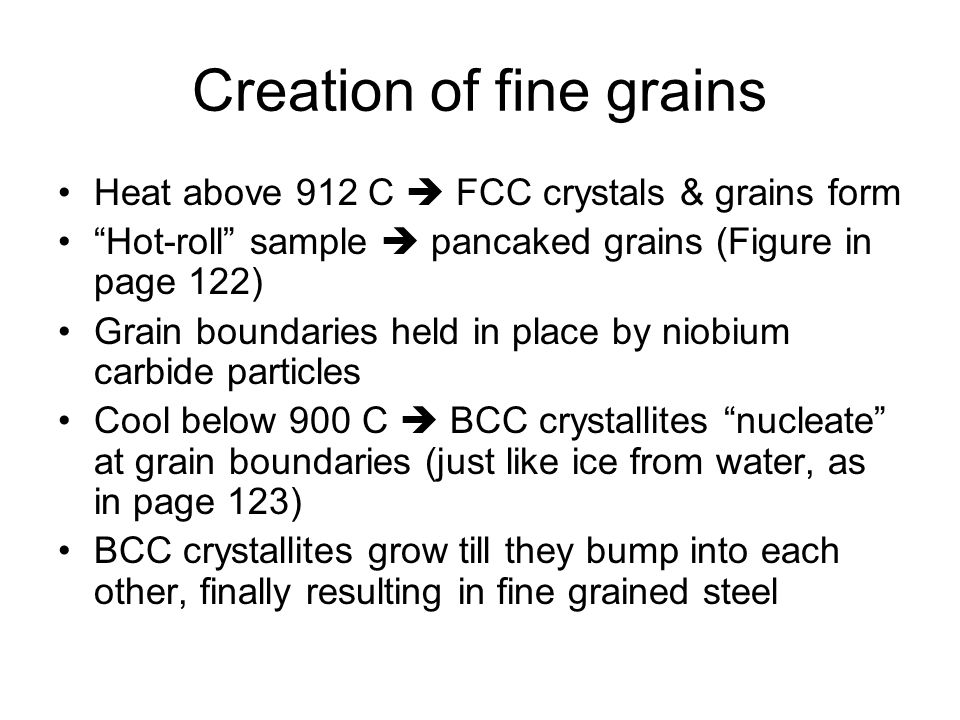 Creation of fine grains

• Heat above 912 C ➔ FCC crystals & grains form
• “Hot-roll” sample ➔ pancaked grains (Figure in page 122)
• Grain boundaries held in place by niobium carbide particles
• Cool below 900 C ➔ BCC crystallites “nucleate” at grain boundaries (just like ice from water, as in page 123)
• BCC crystallites grow till they bump into each other, finally resulting in fine grained steel